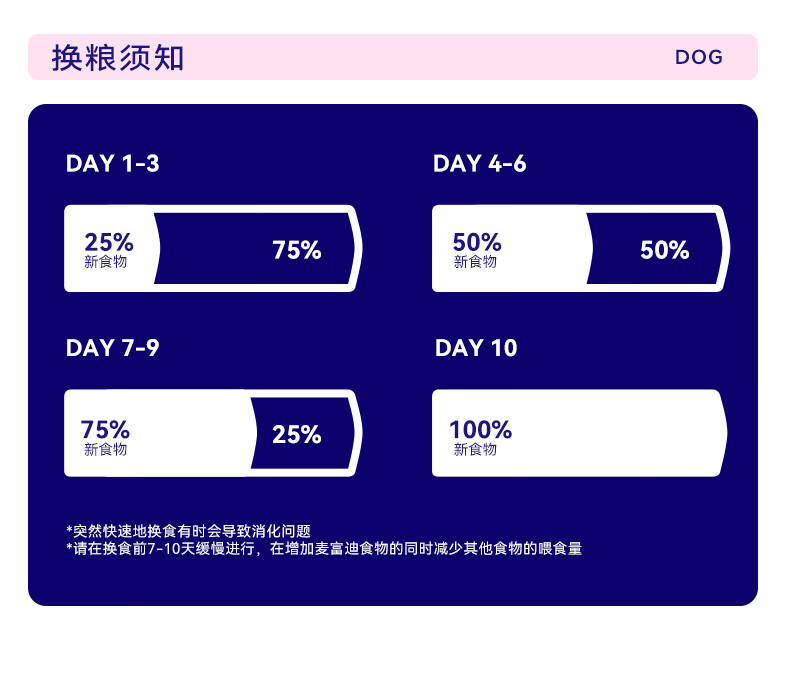 换粮须知

DOG

DAY 1-3

25%
新食物

75%

DAY 4-6

50%
新食物

50%

DAY 7-9

75%
新食物

25%

DAY 10

100%
新食物

*突然快速地换食有时会导致消化问题
*请在换食前7-10天缓慢进行，在增加麦富迪食物的同时减少其他食物的喂食量